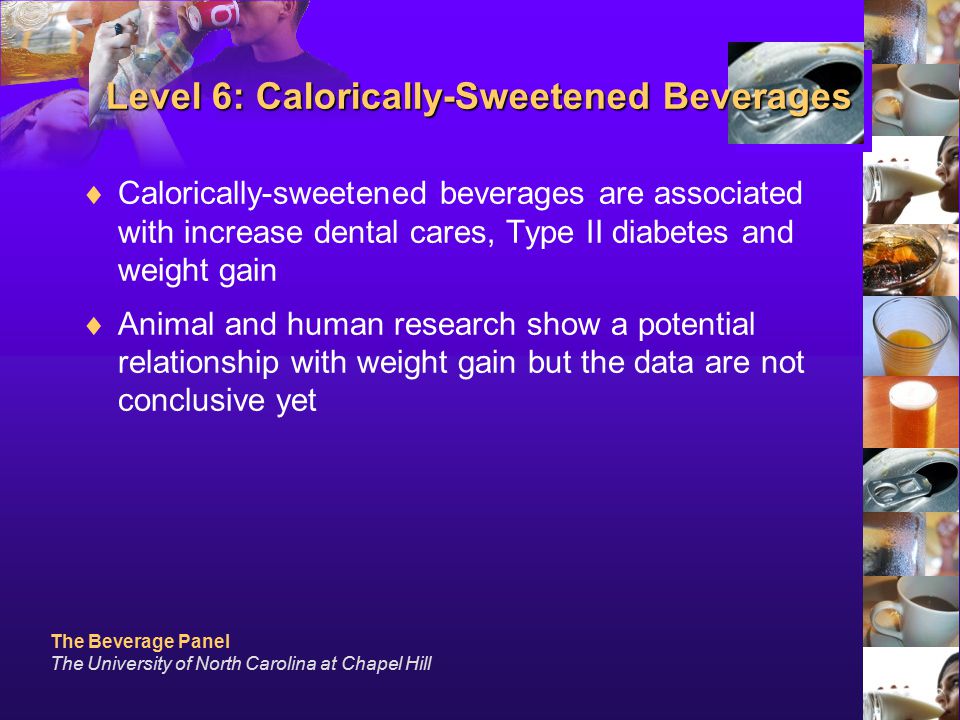 Level 6: Calorically-Sweetened Beverages

♦ Calorically-sweetened beverages are associated with increase dental cares, Type II diabetes and weight gain

♦ Animal and human research show a potential relationship with weight gain but the data are not conclusive yet

The Beverage Panel
The University of North Carolina at Chapel Hill